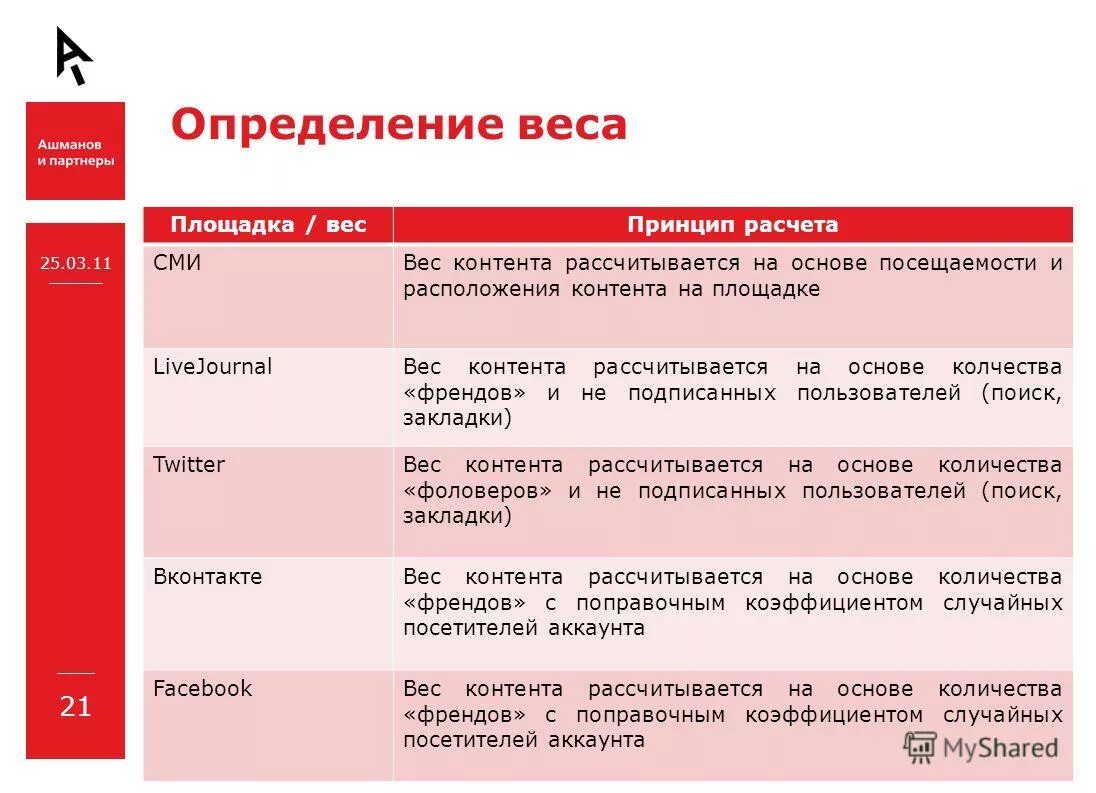 Ашманов и партнеры

25.03.11

21

Определение веса

| Площадка / вес | Принцип расчета |
|---|---|
| СМИ | Вес контента рассчитывается на основе посещаемости и расположения контента на площадке |
| LiveJournal | Вес контента рассчитывается на основе колчества «френдов» и не подписанных пользователей (поиск, закладки) |
| Twitter | Вес контента рассчитывается на основе количества «фоловеров» и не подписанных пользователей (поиск, закладки) |
| Вконтакте | Вес контента рассчитывается на основе количества «френдов» с поправочным коэффициентом случайных посетителей аккаунта |
| Facebook | Вес контента рассчитывается на основе количества «френдов» с поправочным коэффициентом случайных посетителей аккаунта |

MyShared